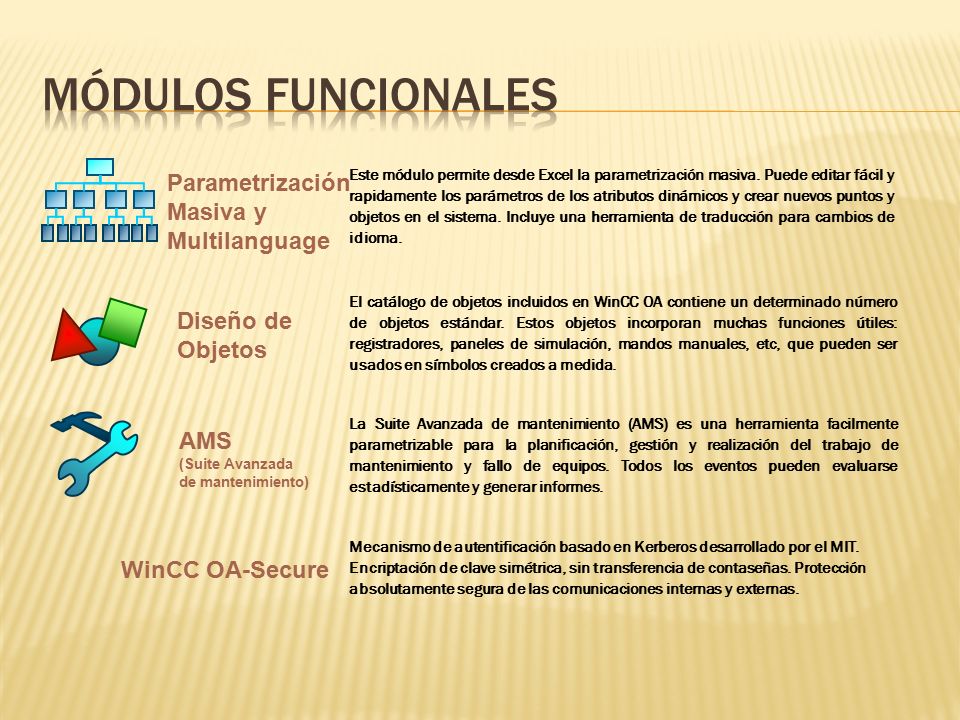 MÓDULOS FUNCIONALES

Parametrización Masiva y Multilanguage

Este módulo permite desde Excel la parametrización masiva. Puede editar fácil y rapidamente los parámetros de los atributos dinámicos y crear nuevos puntos y objetos en el sistema. Incluye una herramienta de traducción para cambios de idioma.

Diseño de Objetos

El catálogo de objetos incluidos en WinCC OA contiene un determinado número de objetos estándar. Estos objetos incorporan muchas funciones útiles: registradores, paneles de simulación, mandos manuales, etc, que pueden ser usados en símbolos creados a medida.

AMS
(Suite Avanzada de mantenimiento)

La Suite Avanzada de mantenimiento (AMS) es una herramienta facilmente parametrizable para la planificación, gestión y realización del trabajo de mantenimiento y fallo de equipos. Todos los eventos pueden evaluarse estadísticamente y generar informes.

WinCC OA-Secure

Mecanismo de autentificación basado en Kerberos desarrollado por el MIT. Encriptación de clave simétrica, sin transferencia de contaseñas. Protección absolutamente segura de las comunicaciones internas y externas.